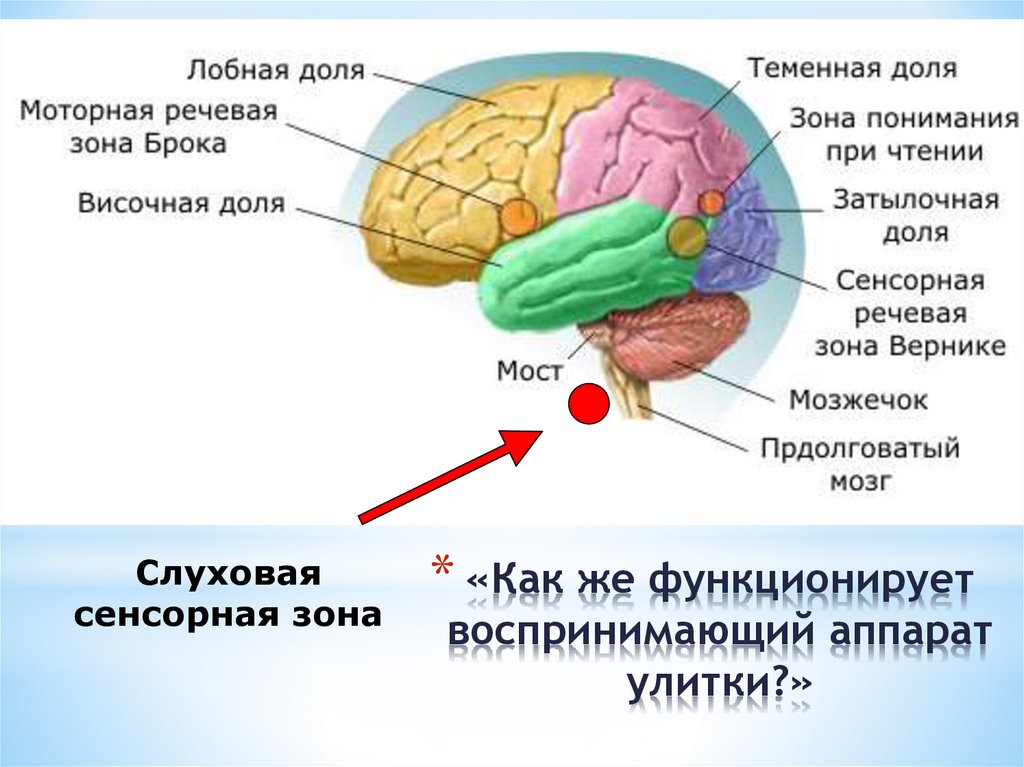 Лобная доля
Моторная речевая зона Брока
Височная доля
Теменная доля
Зона понимания при чтении
Затылочная доля
Сенсорная речевая зона Вернике
Мост
Мозжечок
Прдолговатый мозг

Слуховая сенсорная зона

* «Как же функционирует воспринимающий аппарат улитки?»